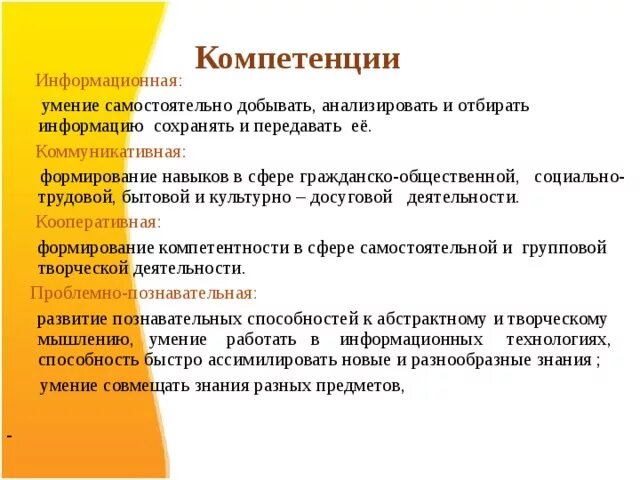 Компетенции

Информационная:

умение самостоятельно добывать, анализировать и отбирать информацию сохранять и передавать её.

Коммуникативная:

формирование навыков в сфере гражданско-общественной, социально-трудовой, бытовой и культурно – досуговой деятельности.

Кооперативная:

формирование компетентности в сфере самостоятельной и групповой творческой деятельности.

Проблемно-познавательная:

развитие познавательных способностей к абстрактному и творческому мышлению, умение работать в информационных технологиях, способность быстро ассимилировать новые и разнообразные знания ;

умение совмещать знания разных предметов,

-